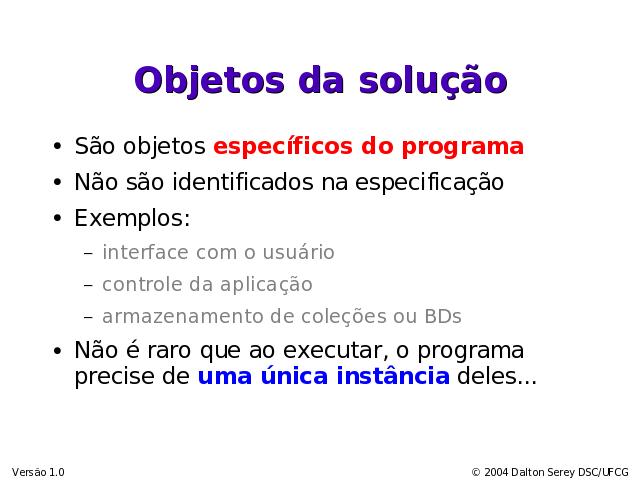 Objetos da solução

• São objetos específicos do programa
• Não são identificados na especificação
• Exemplos:
  – interface com o usuário
  – controle da aplicação
  – armazenamento de coleções ou BDs
• Não é raro que ao executar, o programa precise de uma única instância deles...

Versão 1.0

© 2004 Dalton Serey DSC/UFCG